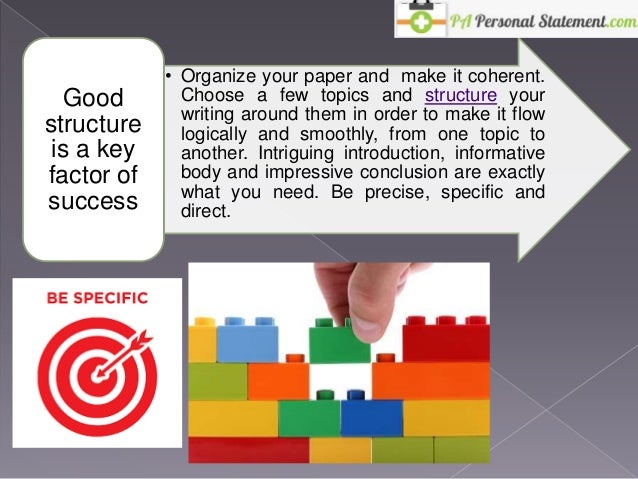 PA Personal Statement.com

Good structure is a key factor of success

• Organize your paper and make it coherent. Choose a few topics and structure your writing around them in order to make it flow logically and smoothly, from one topic to another. Intriguing introduction, informative body and impressive conclusion are exactly what you need. Be precise, specific and direct.

BE SPECIFIC